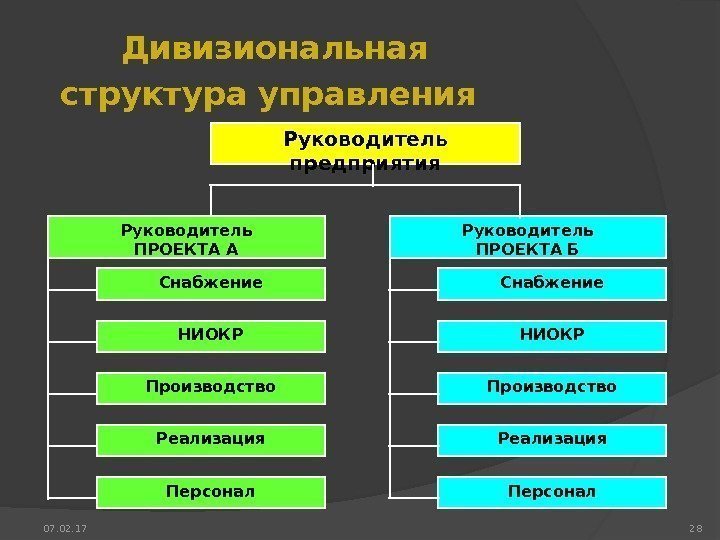 Дивизиональная структура управления

Руководитель предприятия

Руководитель ПРОЕКТА А

Снабжение

НИОКР

Производство

Реализация

Персонал

Руководитель ПРОЕКТА Б

Снабжение

НИОКР

Производство

Реализация

Персонал

07.02.17

28